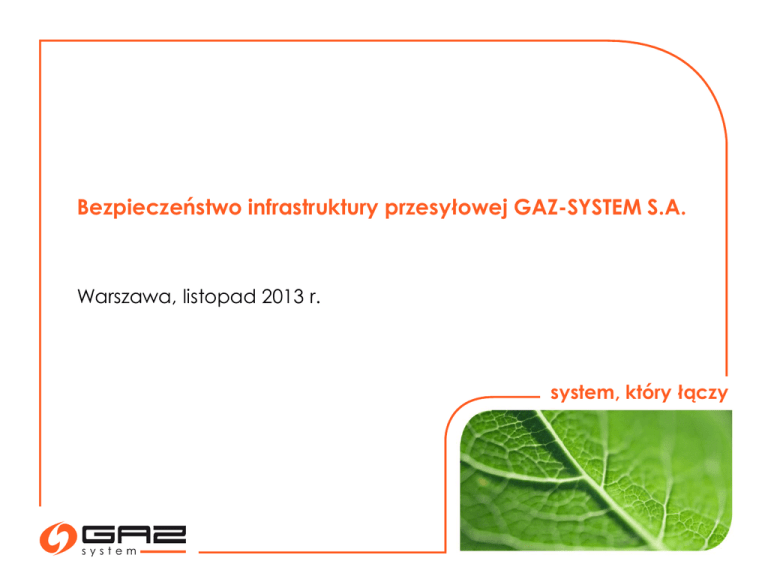 Bezpieczeństwo infrastruktury przesyłowej GAZ-SYSTEM S.A.

Warszawa, listopad 2013 r.

system, który łączy

GAZ
system